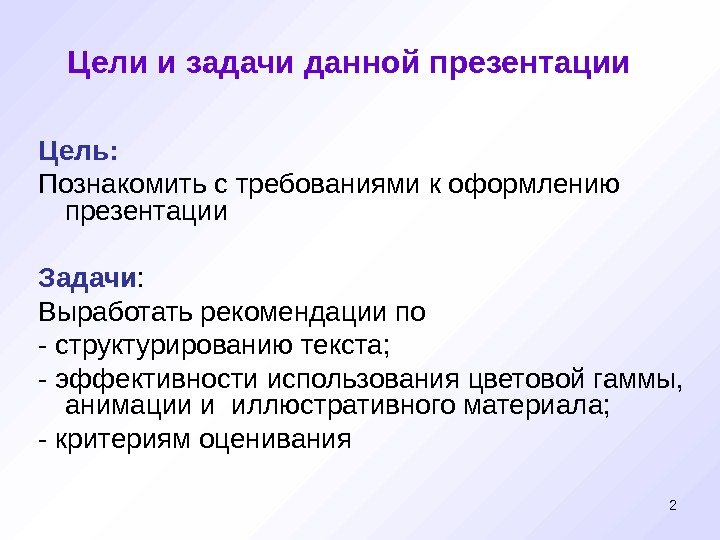 Цели и задачи данной презентации

Цель:
Познакомить с требованиями к оформлению презентации

Задачи:
Выработать рекомендации по
- структурированию текста;
- эффективности использования цветовой гаммы, анимации и  иллюстративного материала;
- критериям оценивания

2